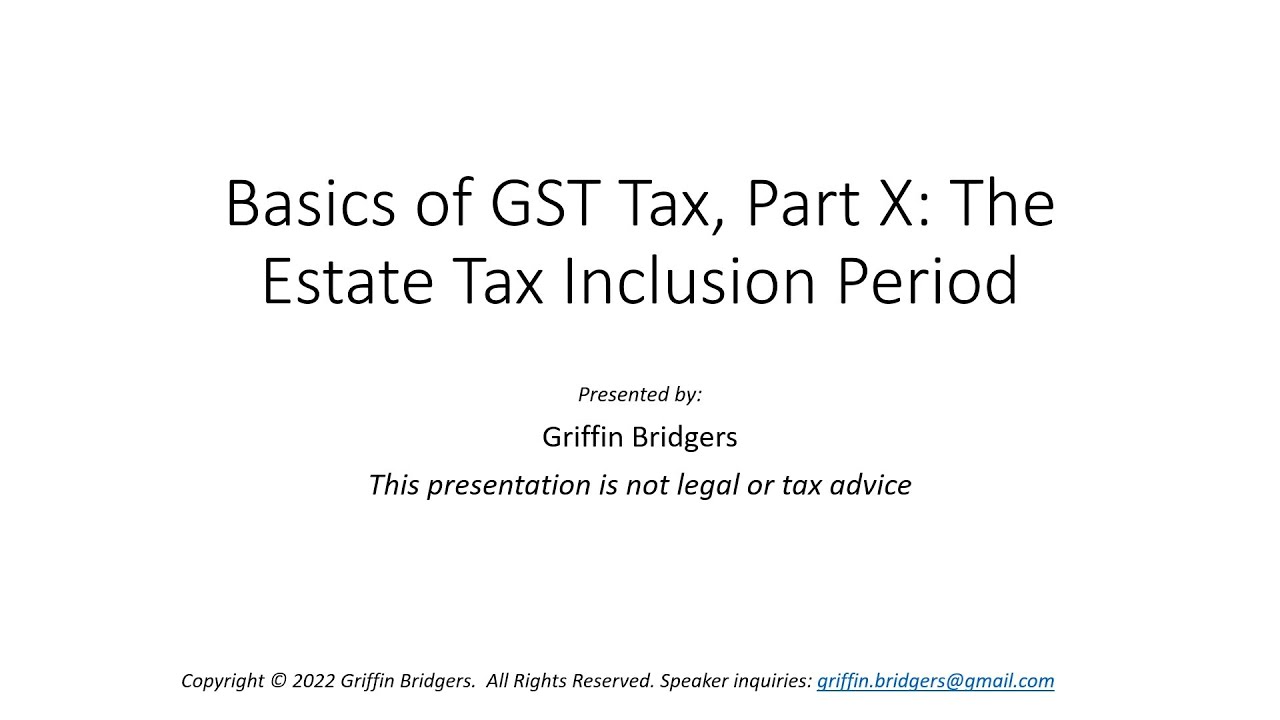 Basics of GST Tax, Part X: The Estate Tax Inclusion Period

Presented by:

Griffin Bridgers

This presentation is not legal or tax advice

Copyright © 2022 Griffin Bridgers. All Rights Reserved. Speaker inquiries: griffin.bridgers@gmail.com